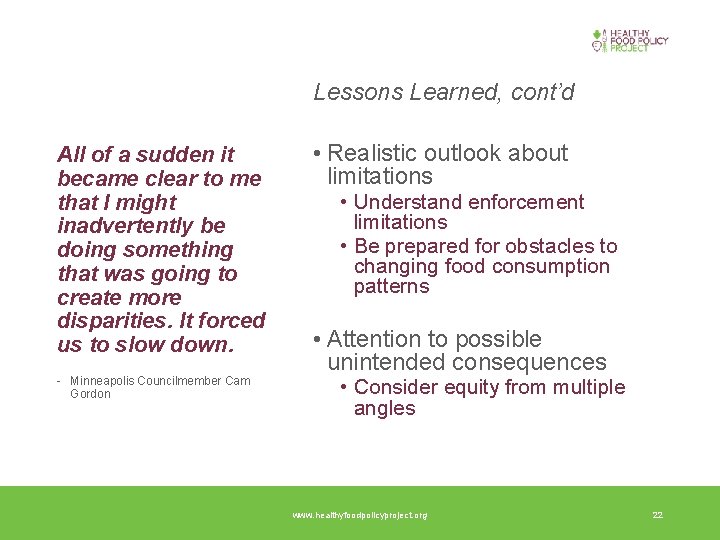 HEALTHY FOOD POLICY PROJECT

Lessons Learned, cont'd

All of a sudden it became clear to me that I might inadvertently be doing something that was going to create more disparities. It forced us to slow down.

- Minneapolis Councilmember Cam Gordon

• Realistic outlook about limitations
  • Understand enforcement limitations
  • Be prepared for obstacles to changing food consumption patterns

• Attention to possible unintended consequences
  • Consider equity from multiple angles

www.healthyfoodpolicyproject.org

22